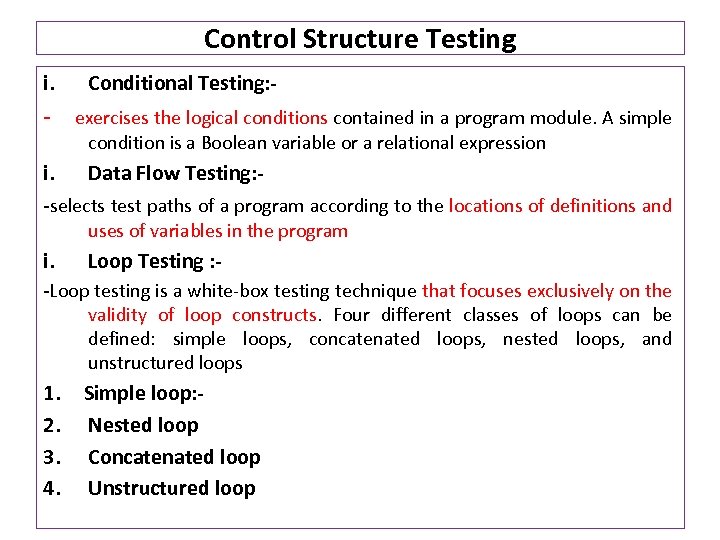 Control Structure Testing

i. Conditional Testing:-

- exercises the logical conditions contained in a program module. A simple condition is a Boolean variable or a relational expression

i. Data Flow Testing:-

-selects test paths of a program according to the locations of definitions and uses of variables in the program

i. Loop Testing :-

-Loop testing is a white-box testing technique that focuses exclusively on the validity of loop constructs. Four different classes of loops can be defined: simple loops, concatenated loops, nested loops, and unstructured loops

1. Simple loop:-
2. Nested loop
3. Concatenated loop
4. Unstructured loop